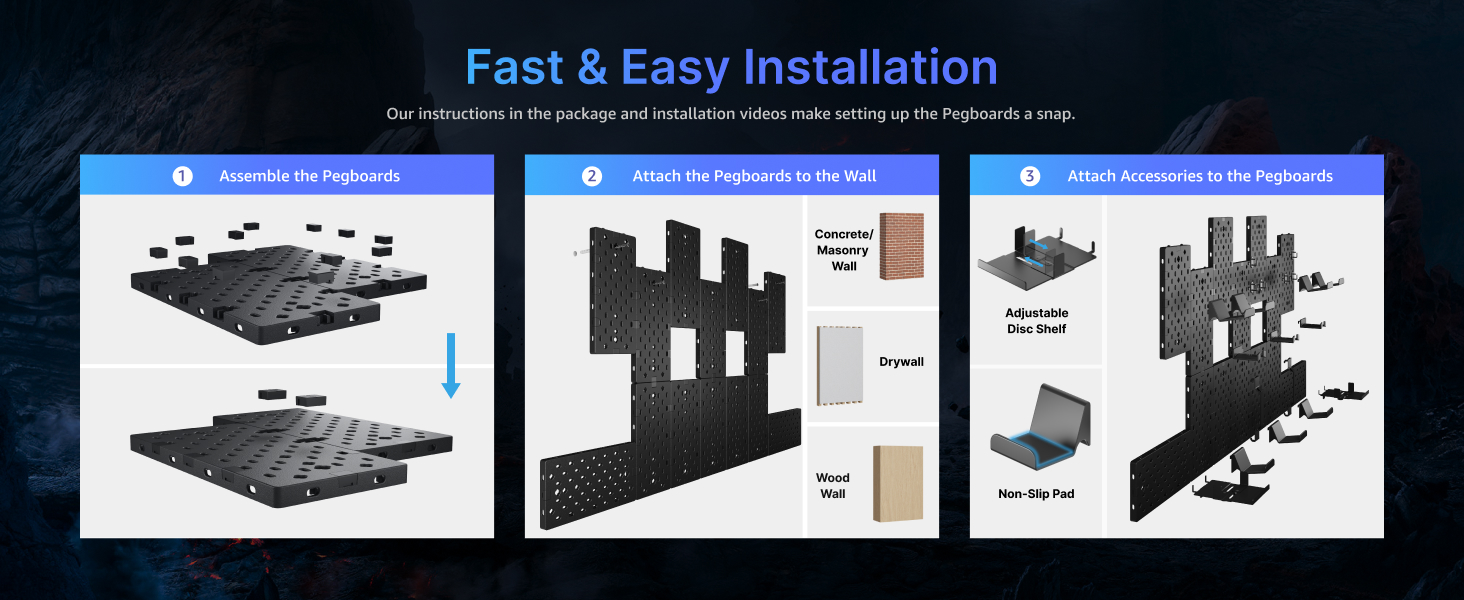 Fast & Easy Installation

Our instructions in the package and installation videos make setting up the Pegboards a snap.

1 Assemble the Pegboards

2 Attach the Pegboards to the Wall

Concrete/ Masonry Wall

Drywall

Wood Wall

3 Attach Accessories to the Pegboards

Adjustable Disc Shelf

Non-Slip Pad